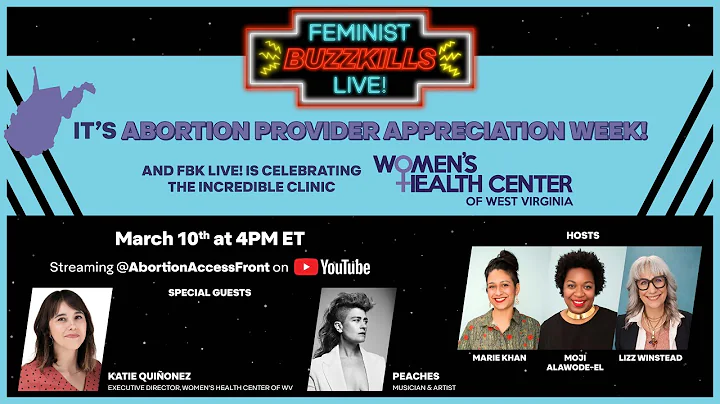 FEMINIST BUZZKILLS LIVE!

IT'S ABORTION PROVIDER APPRECIATION WEEK!

AND FBK LIVE! IS CELEBRATING THE INCREDIBLE CLINIC

WOMEN'S HEALTH CENTER OF WEST VIRGINIA

March 10th at 4PM ET

Streaming @AbortionAccessFront on YouTube

SPECIAL GUESTS

KATIE QUIÑONEZ
EXECUTIVE DIRECTOR, WOMEN'S HEALTH CENTER OF WV

PEACHES
MUSICIAN & ARTIST

HOSTS

MARIE KHAN

MOJI ALAWODE-EL

LIZZ WINSTEAD